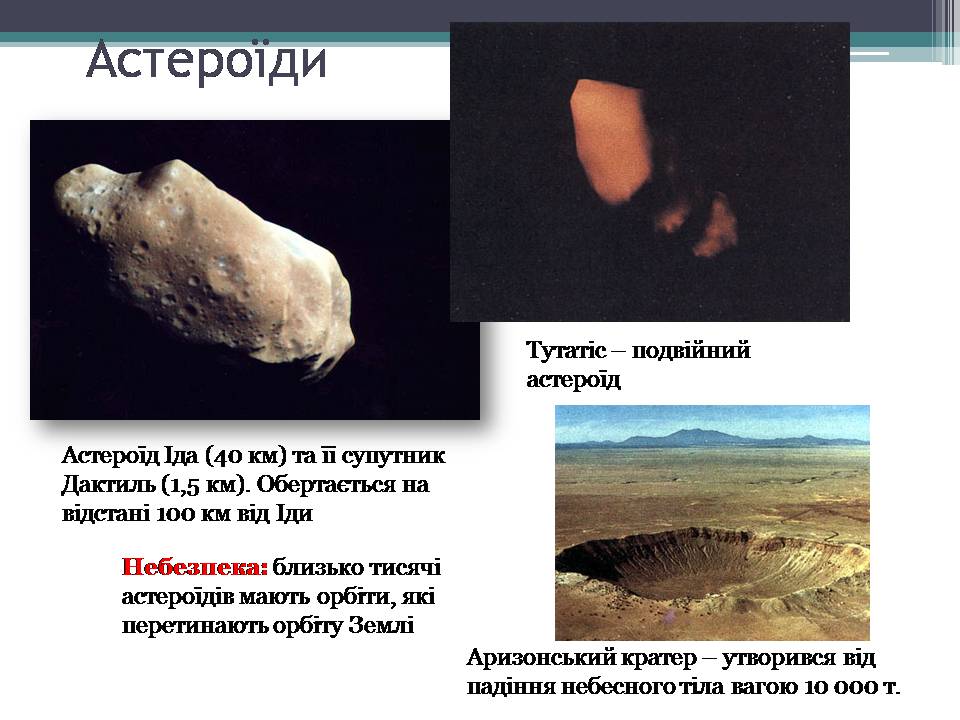 Астероїди

Тутатіс – подвійний астероїд

Астероїд Іда (40 км) та її супутник Дактиль (1,5 км). Обертається на відстані 100 км від Іди

Небезпека: близько тисячі астероїдів мають орбіти, які перетинають орбіту Землі

Аризонський кратер – утворився від падіння небесного тіла вагою 10 000 т.